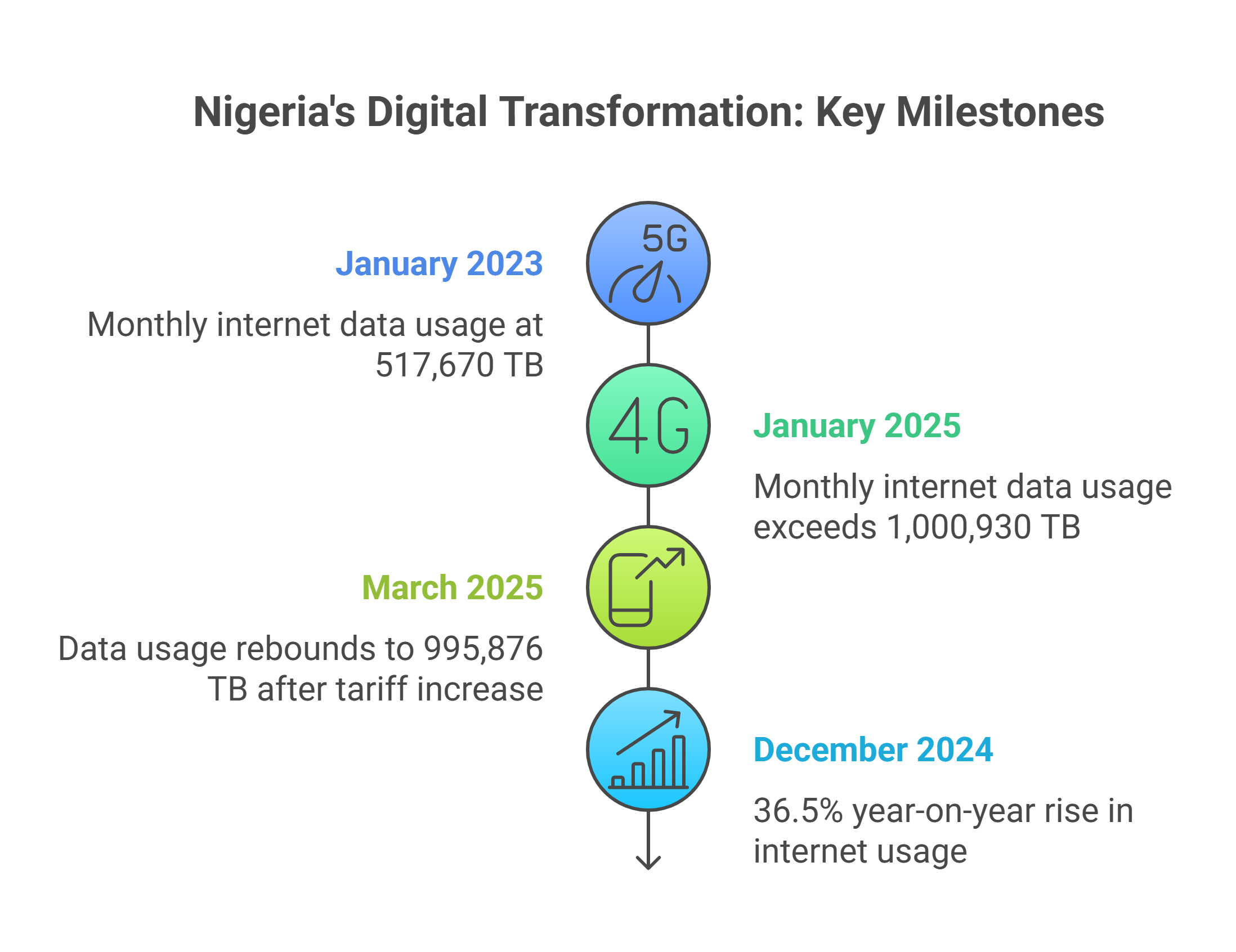 Nigeria's Digital Transformation: Key Milestones

5G

January 2023

Monthly internet data usage at 517,670 TB

4G

January 2025

Monthly internet data usage exceeds 1,000,930 TB

March 2025

Data usage rebounds to 995,876 TB after tariff increase

December 2024

36.5% year-on-year rise in internet usage